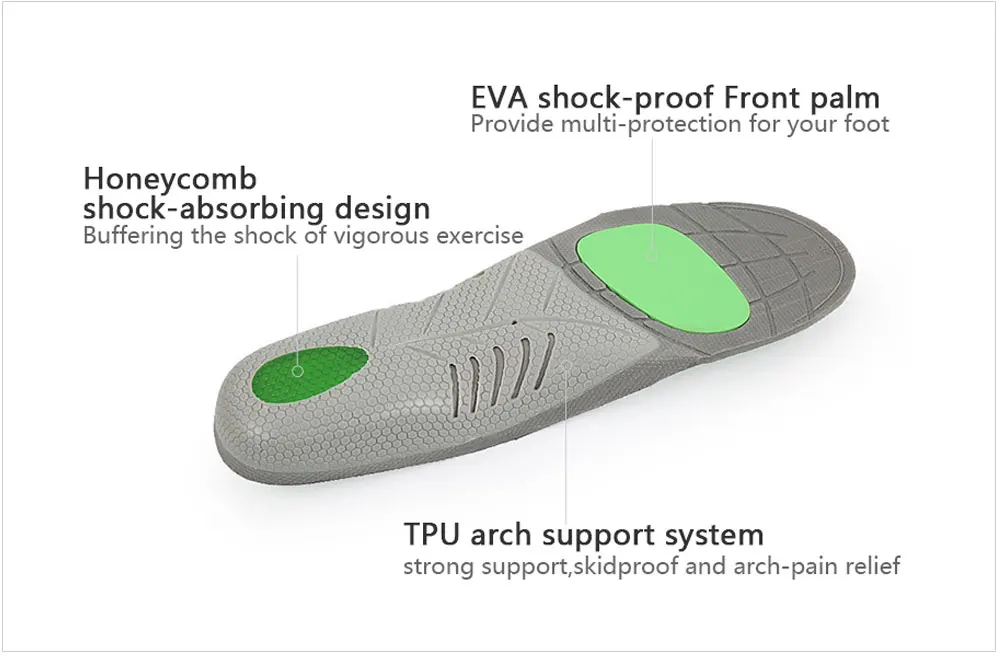 EVA shock-proof Front palm
Provide multi-protection for your foot

Honeycomb
shock-absorbing design
Buffering the shock of vigorous exercise

TPU arch support system
strong support,skidproof and arch-pain relief